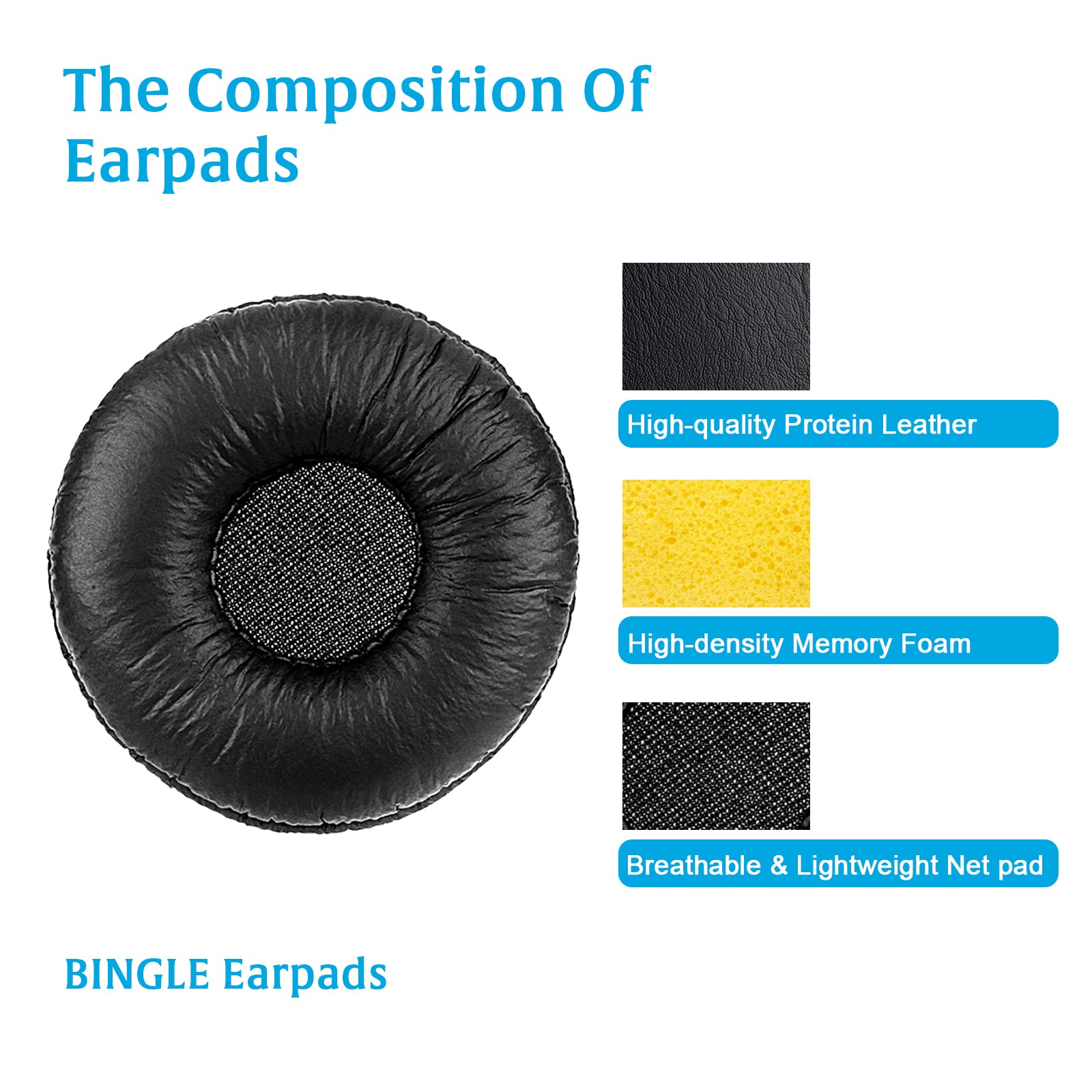 The Composition Of Earpads

High-quality Protein Leather

High-density Memory Foam

Breathable & Lightweight Net pad

BINGLE Earpads